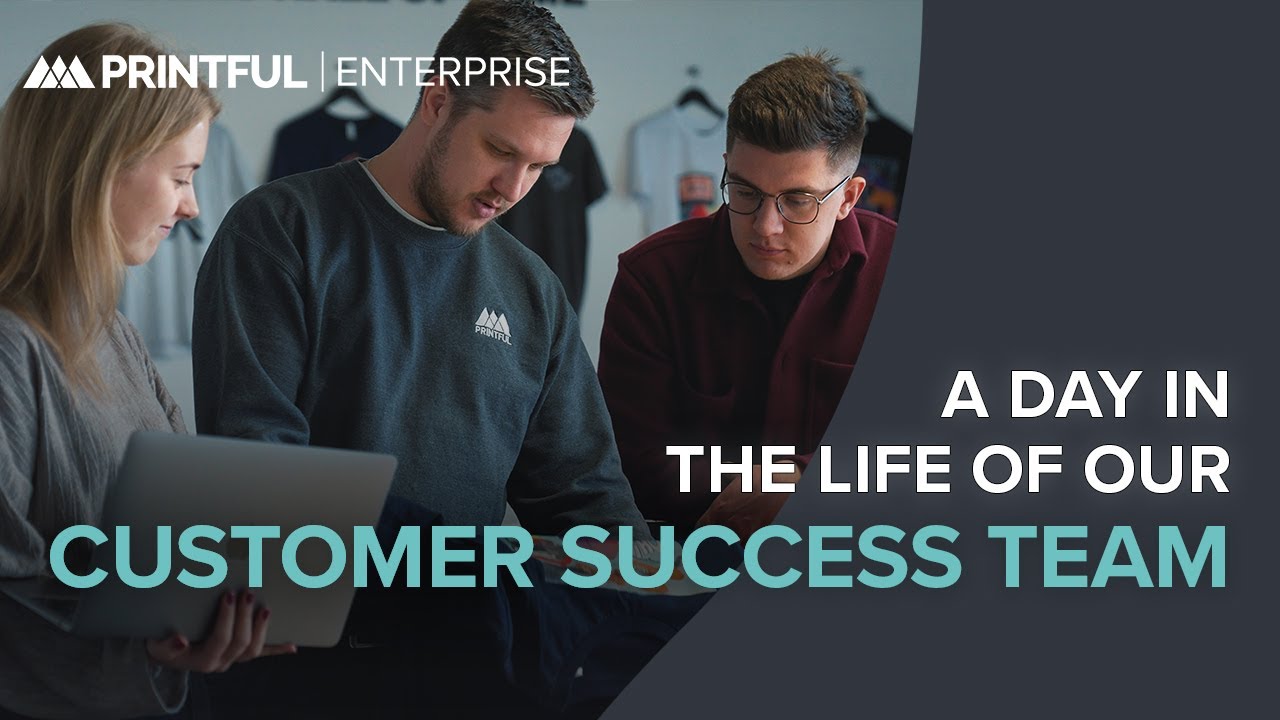 PRINTFUL | ENTERPRISE

PRINTFUL

A DAY IN THE LIFE OF OUR CUSTOMER SUCCESS TEAM